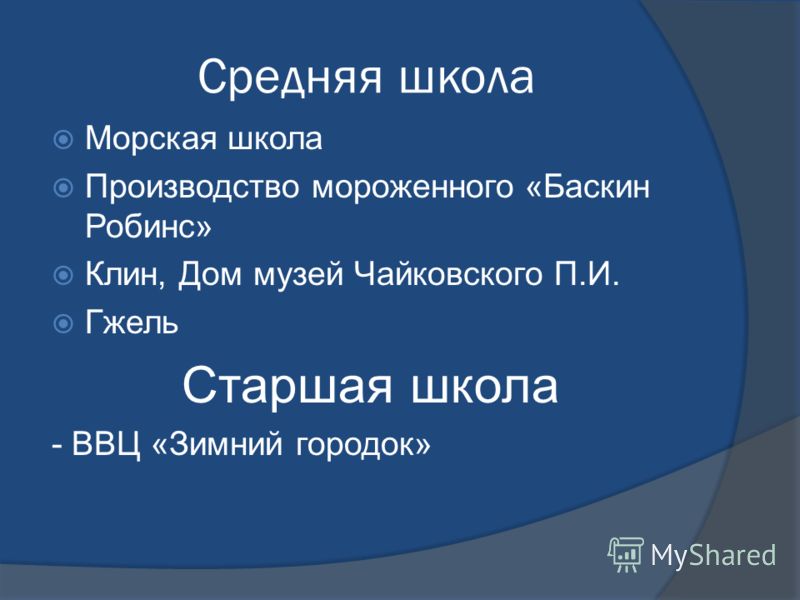 Средняя школа

Морская школа

Производство мороженного «Баскин Робинс»

Клин, Дом музей Чайковского П.И.

Гжель

Старшая школа

- ВВЦ «Зимний городок»

MyShared